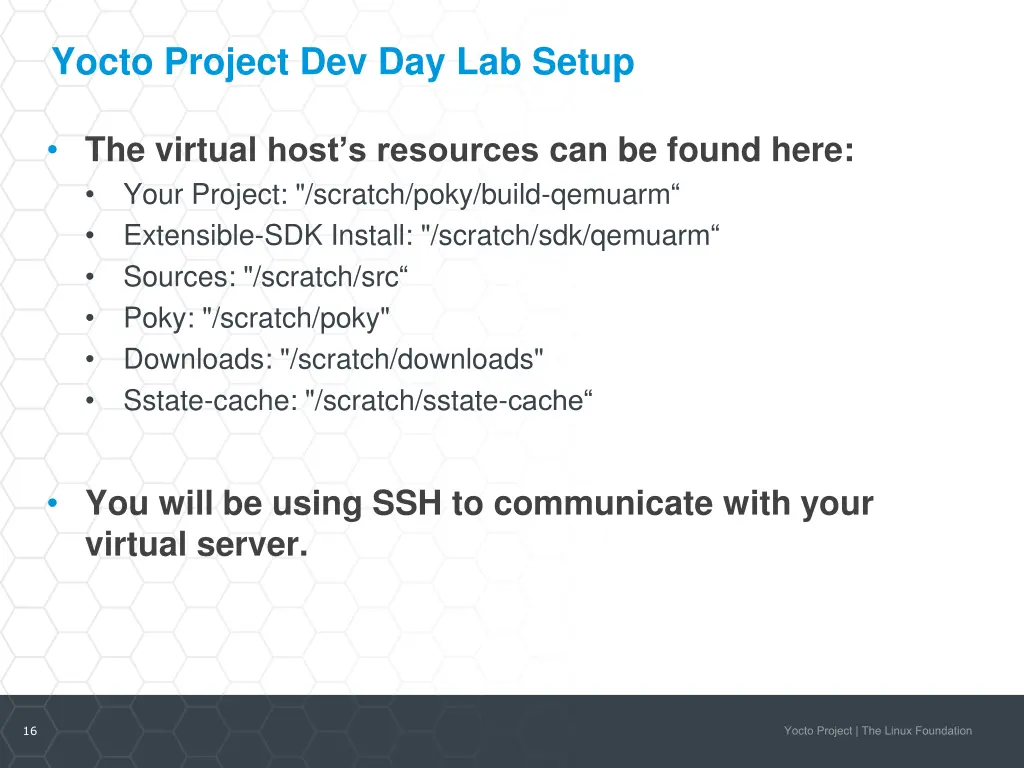 Yocto Project Dev Day Lab Setup

• The virtual host’s resources can be found here:
• Your Project: "/scratch/poky/build-qemuarm“
• Extensible-SDK Install: "/scratch/sdk/qemuarm“
• Sources: "/scratch/src“
• Poky: "/scratch/poky"
• Downloads: "/scratch/downloads"
• Sstate-cache: "/scratch/sstate-cache“

• You will be using SSH to communicate with your virtual server.

16

Yocto Project | The Linux Foundation